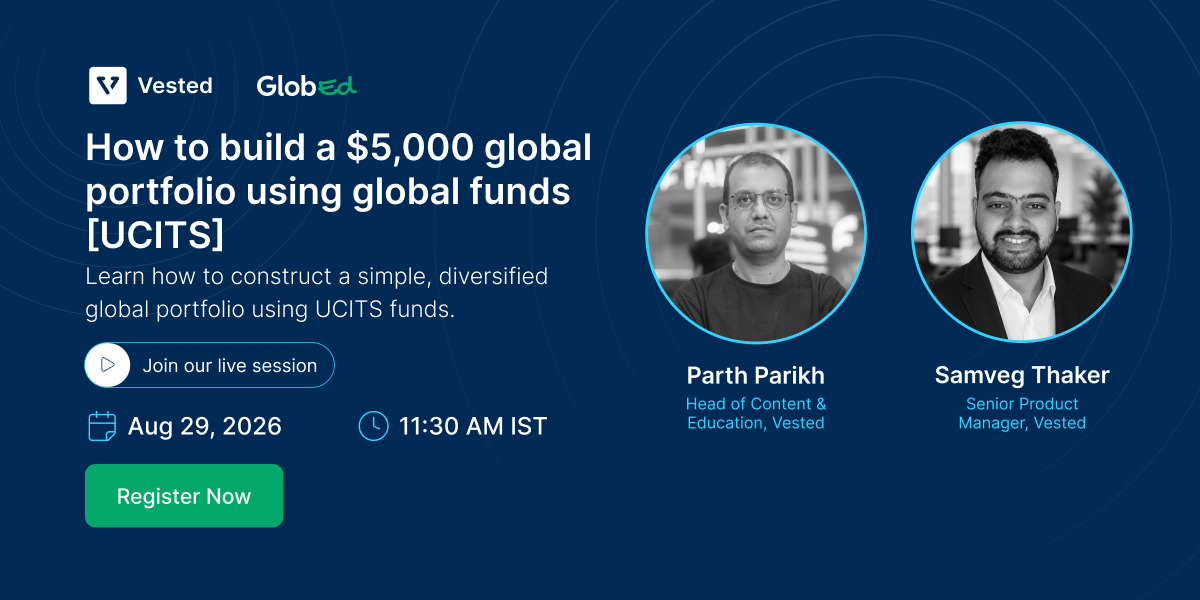 Vested GlobEd

How to build a \$5,000 global portfolio using global funds [UCITS]

Learn how to construct a simple, diversified global portfolio using UCITS funds.

Join our live session

Aug 29, 2026

11:30 AM IST

Register Now

Parth Parikh
Head of Content & Education, Vested

Samveg Thaker
Senior Product Manager, Vested